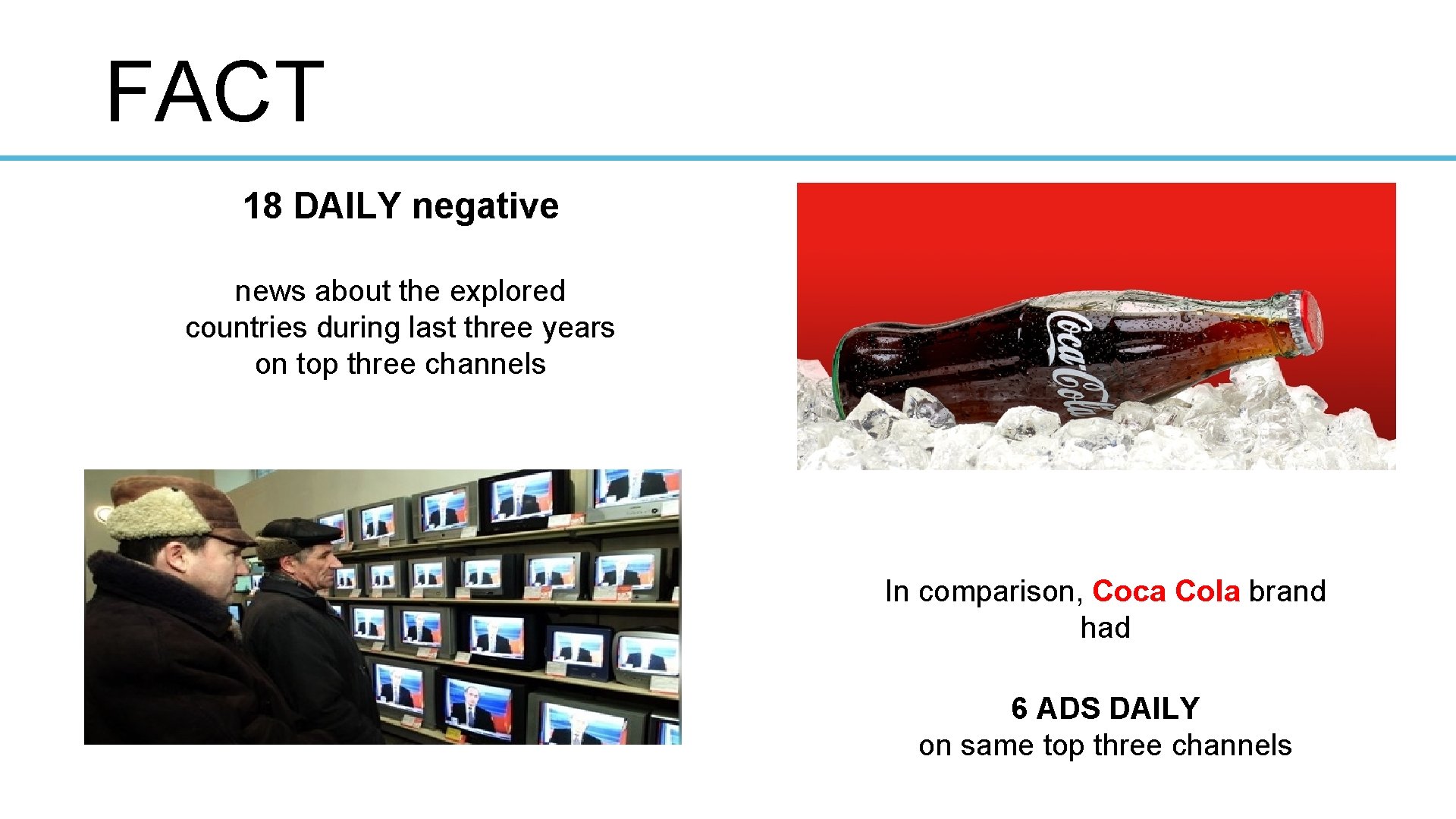 FACT

18 DAILY negative

news about the explored countries during last three years on top three channels

Coca-Cola

In comparison, Coca Cola brand had

6 ADS DAILY
on same top three channels